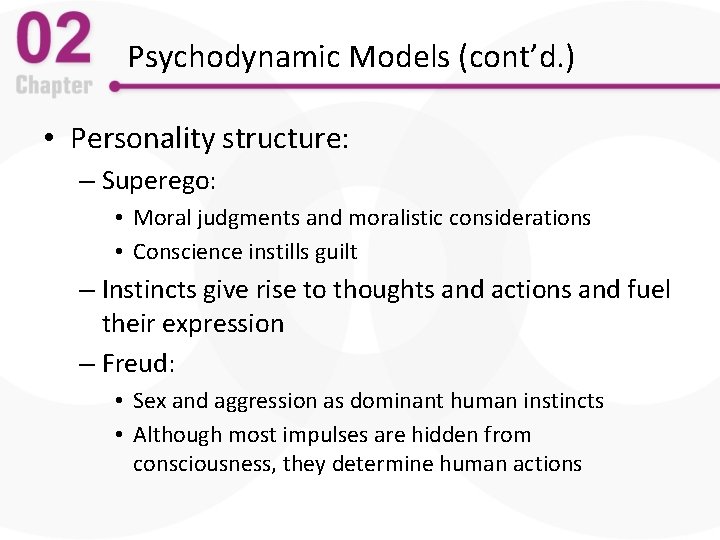 02
Chapter

Psychodynamic Models (cont'd.)

• Personality structure:
– Superego:
• Moral judgments and moralistic considerations
• Conscience instills guilt
– Instincts give rise to thoughts and actions and fuel their expression
– Freud:
• Sex and aggression as dominant human instincts
• Although most impulses are hidden from consciousness, they determine human actions